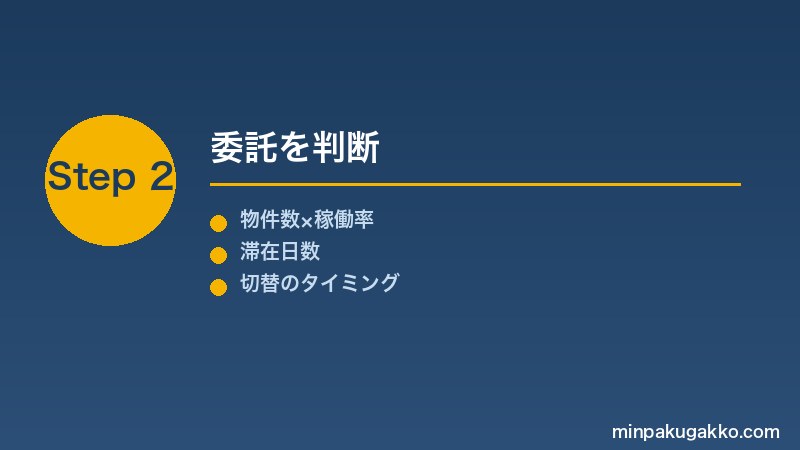 Step 2

委託を判断

物件数×稼働率

滞在日数

切替のタイミング

minpakugakko.com